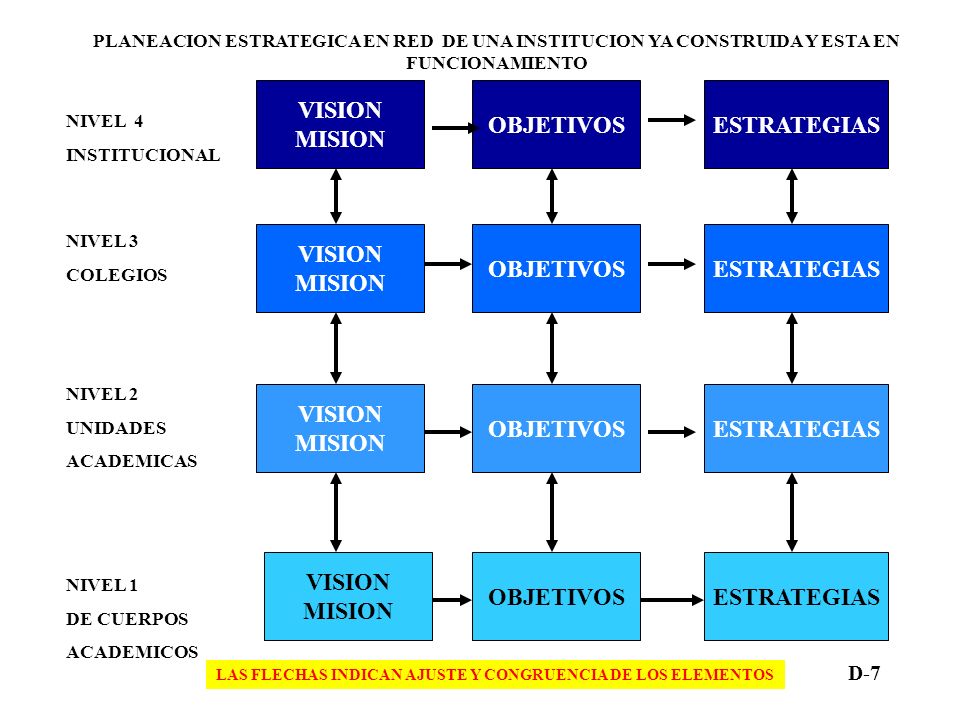 PLANEACION ESTRATEGICA EN RED DE UNA INSTITUCION YA CONSTRUIDA Y ESTA EN FUNCIONAMIENTO

NIVEL 4
INSTITUCIONAL

VISION
MISION

OBJETIVOS

ESTRATEGIAS

NIVEL 3
COLEGIOS

VISION
MISION

OBJETIVOS

ESTRATEGIAS

NIVEL 2
UNIDADES
ACADEMICAS

VISION
MISION

OBJETIVOS

ESTRATEGIAS

NIVEL 1
DE CUERPOS
ACADEMICOS

VISION
MISION

OBJETIVOS

ESTRATEGIAS

LAS FLECHAS INDICAN AJUSTE Y CONGRUENCIA DE LOS ELEMENTOS

D-7